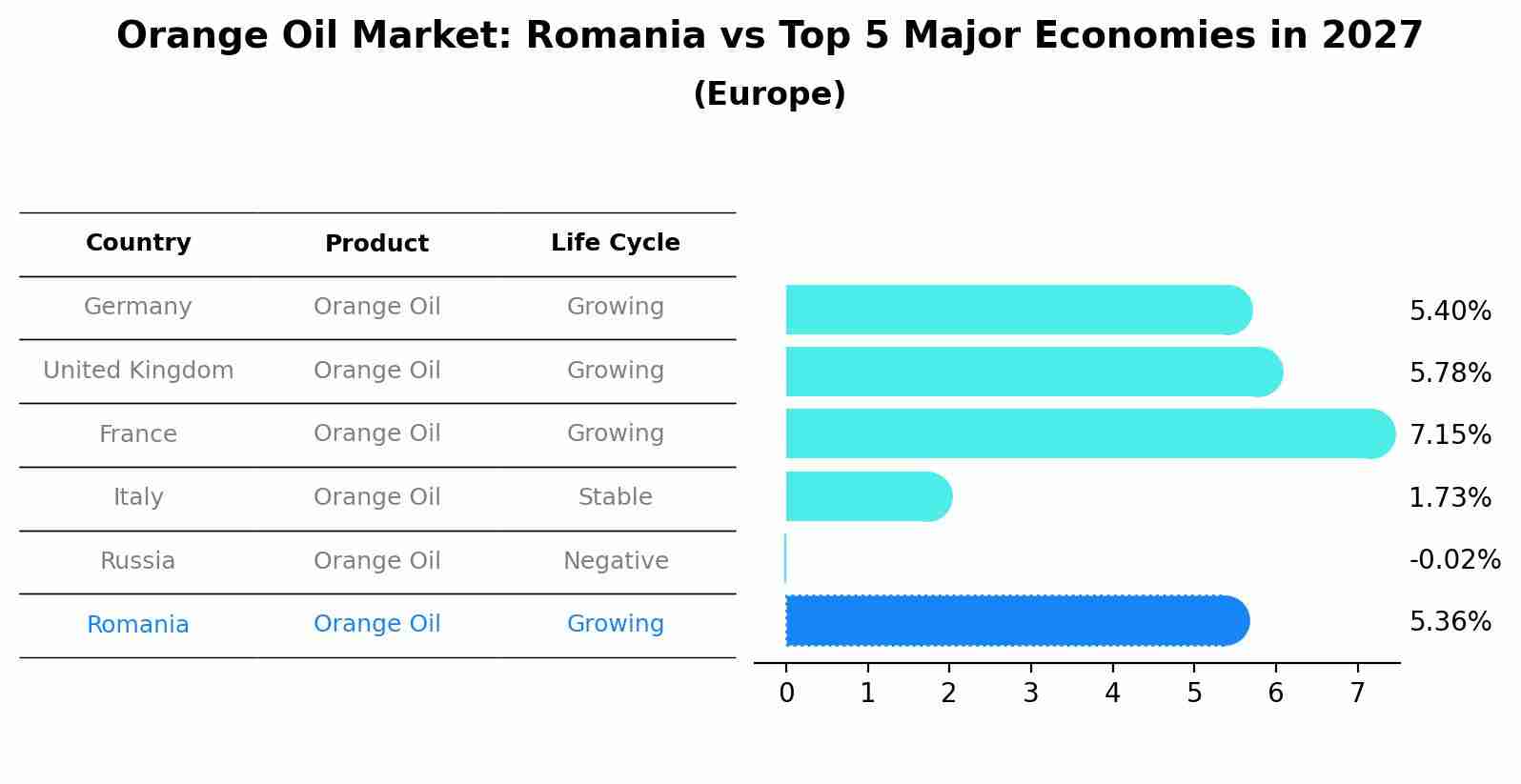 Orange Oil Market: Romania vs Top 5 Major Economies in 2027
(Europe)

| Country | Product | Life Cycle |
|---|---|---|
| Germany | Orange Oil | Growing |
| United Kingdom | Orange Oil | Growing |
| France | Orange Oil | Growing |
| Italy | Orange Oil | Stable |
| Russia | Orange Oil | Negative |
| Romania | Orange Oil | Growing |

5.40%
5.78%
7.15%
1.73%
-0.02%
5.36%

0 1 2 3 4 5 6 7